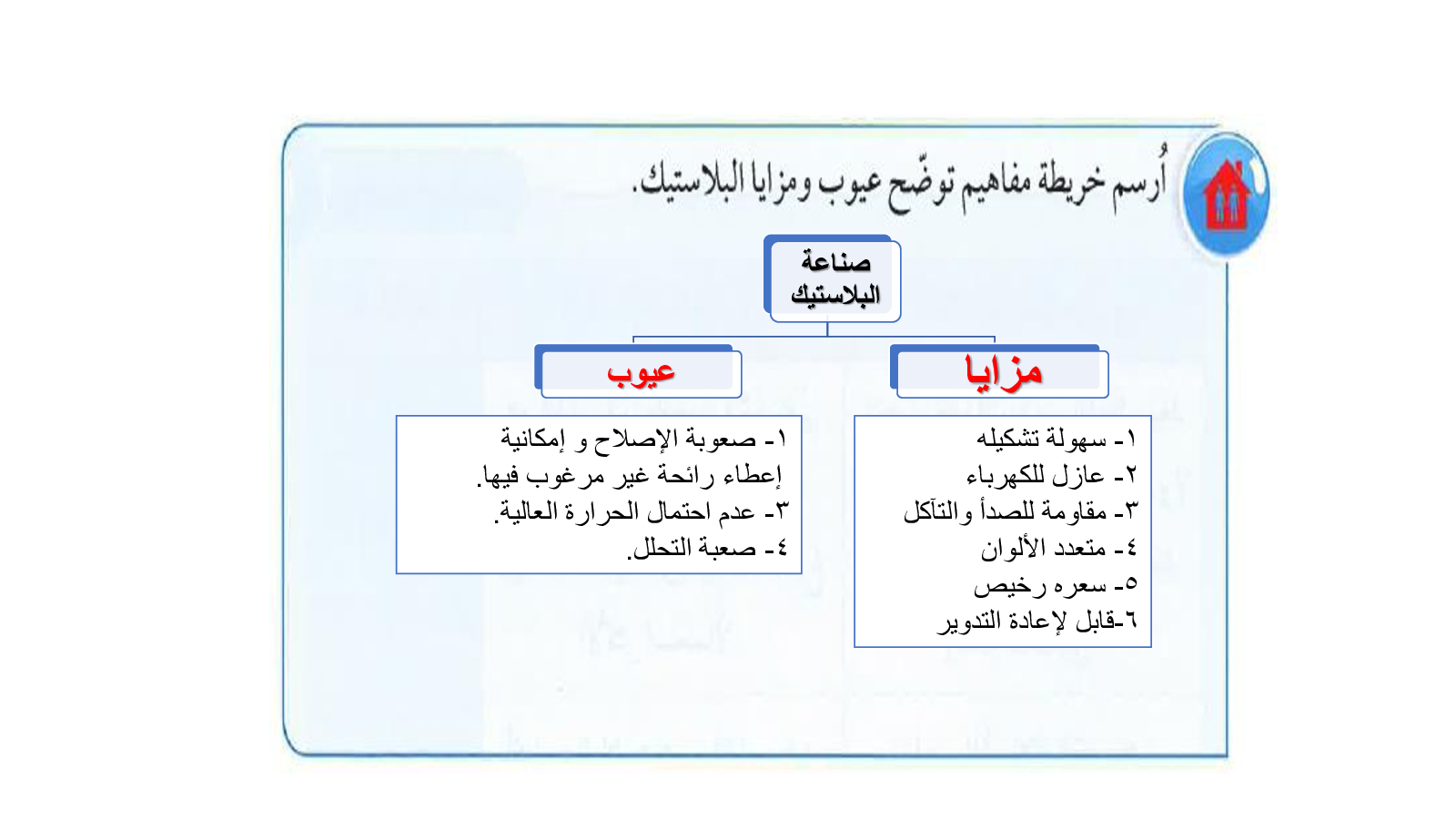 أُرسم خريطة مفاهيم توضّح عيوب ومزايا البلاستيك.

صناعة البلاستيك

مزايا

١- سهولة تشكيله
٢- عازل للكهرباء
٣- مقاومة للصدأ والتآكل
٤- متعدد الألوان
٥- سعره رخيص
٦-قابل لإعادة التدوير

عيوب

١- صعوبة الإصلاح و إمكانية إعطاء رائحة غير مرغوب فيها.
٣- عدم احتمال الحرارة العالية.
٤- صعبة التحلل.